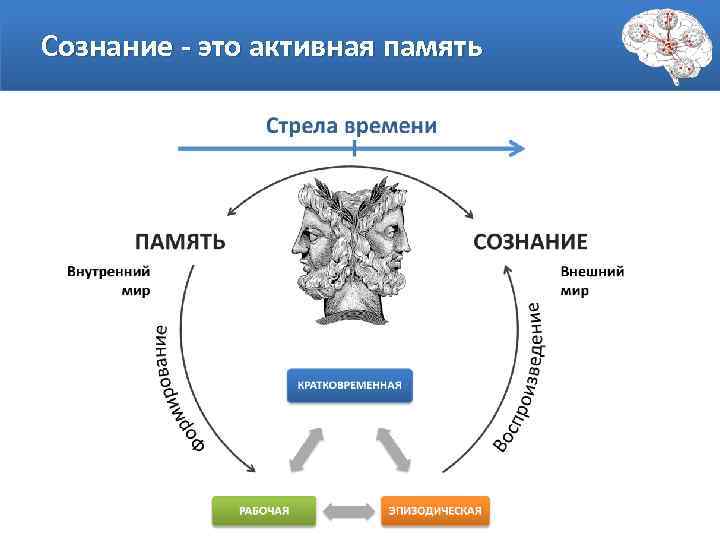 Сознание - это активная память

Стрела времени

ПАМЯТЬ

Внутренний мир

СОЗНАНИЕ

Внешний мир

Формирование

Воспроизведение

КРАТКОВРЕМЕННАЯ

РАБОЧАЯ

ЭПИЗОДИЧЕСКАЯ